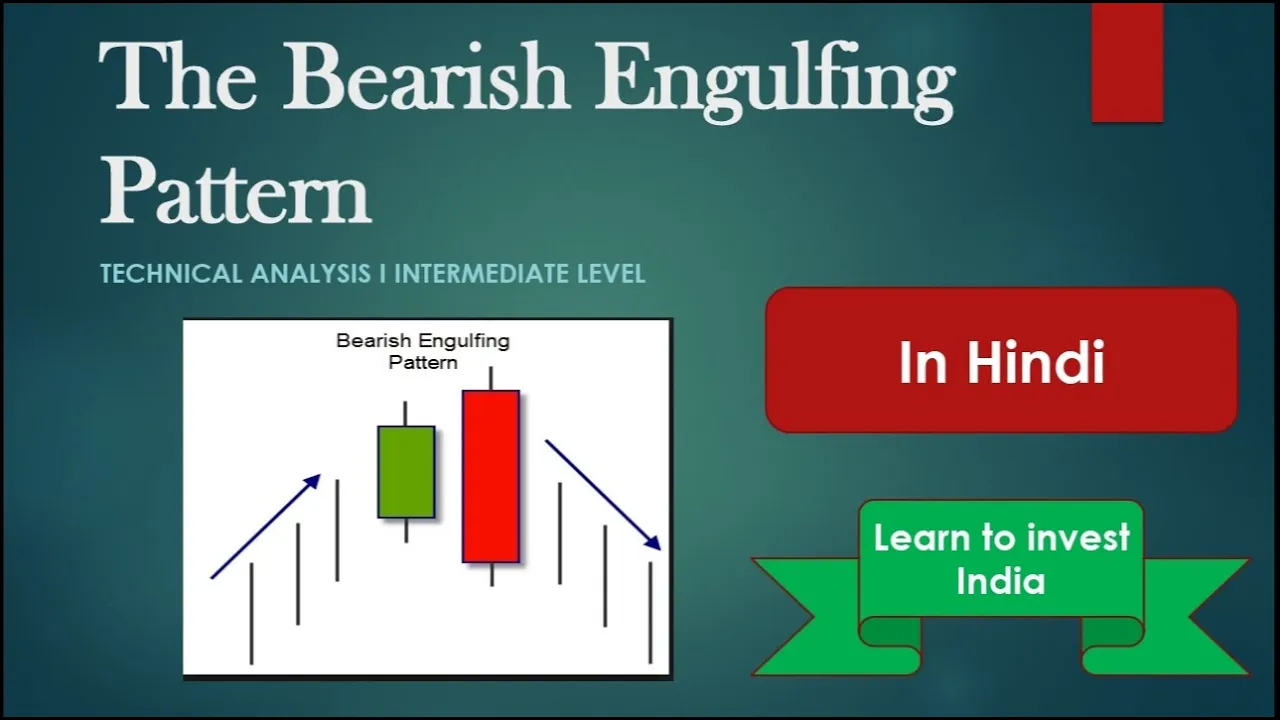 The Bearish Engulfing Pattern

TECHNICAL ANALYSIS I INTERMEDIATE LEVEL

Bearish Engulfing Pattern

In Hindi

Learn to invest India